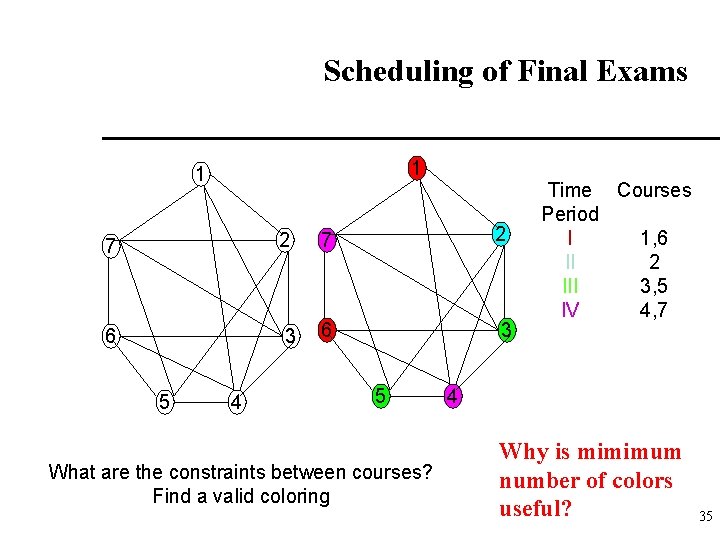 Scheduling of Final Exams

1
7
2
6
3
5
4

1
7
2
6
3
5
4

| Time Period | Courses |
|---|---|
| I | 1,6 |
| II | 2 |
| III | 3,5 |
| IV | 4,7 |

What are the constraints between courses?
Find a valid coloring

Why is mimimum number of colors useful?

35